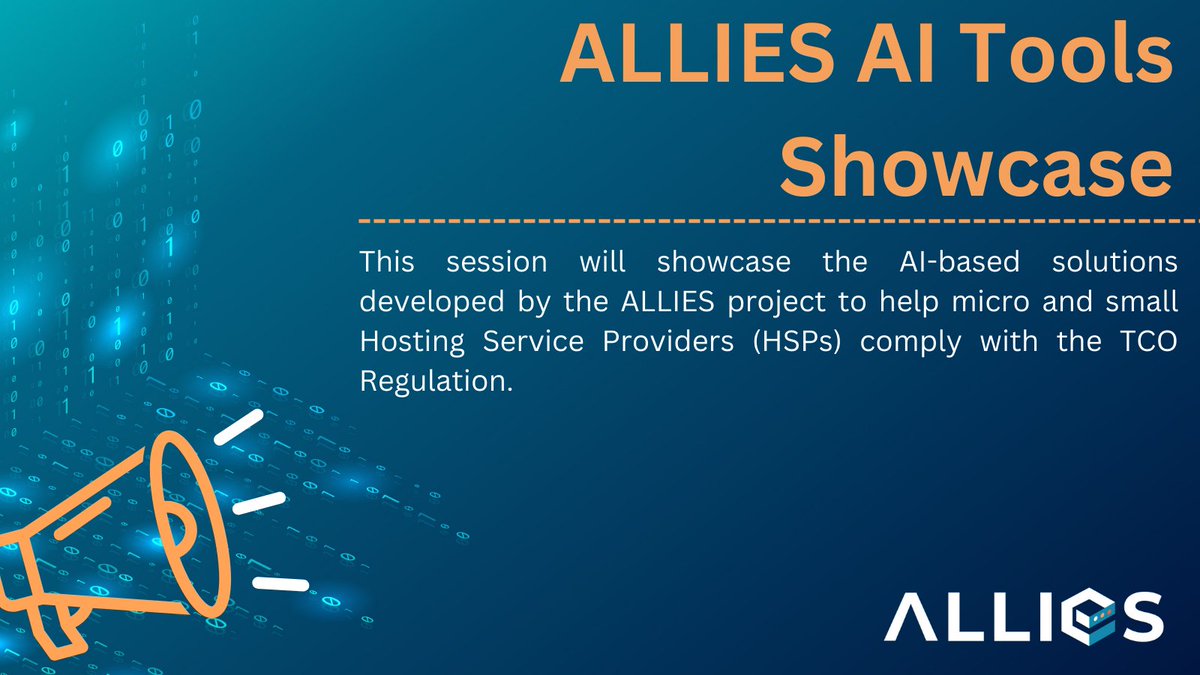 ALLIES AI Tools Showcase

This session will showcase the AI-based solutions developed by the ALLIES project to help micro and small Hosting Service Providers (HSPs) comply with the TCO Regulation.

ALLIES